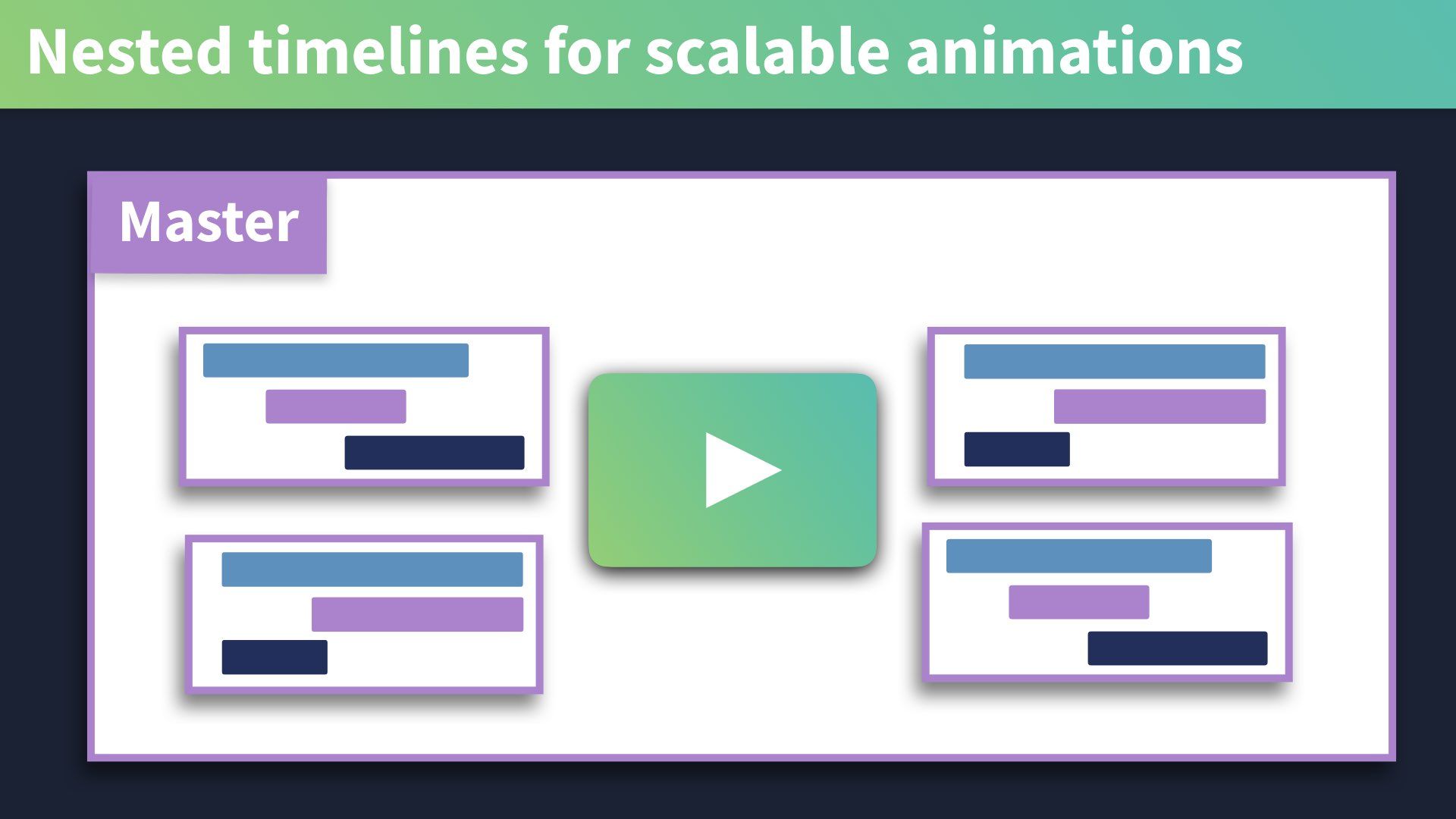 Nested timelines for scalable animations

Master